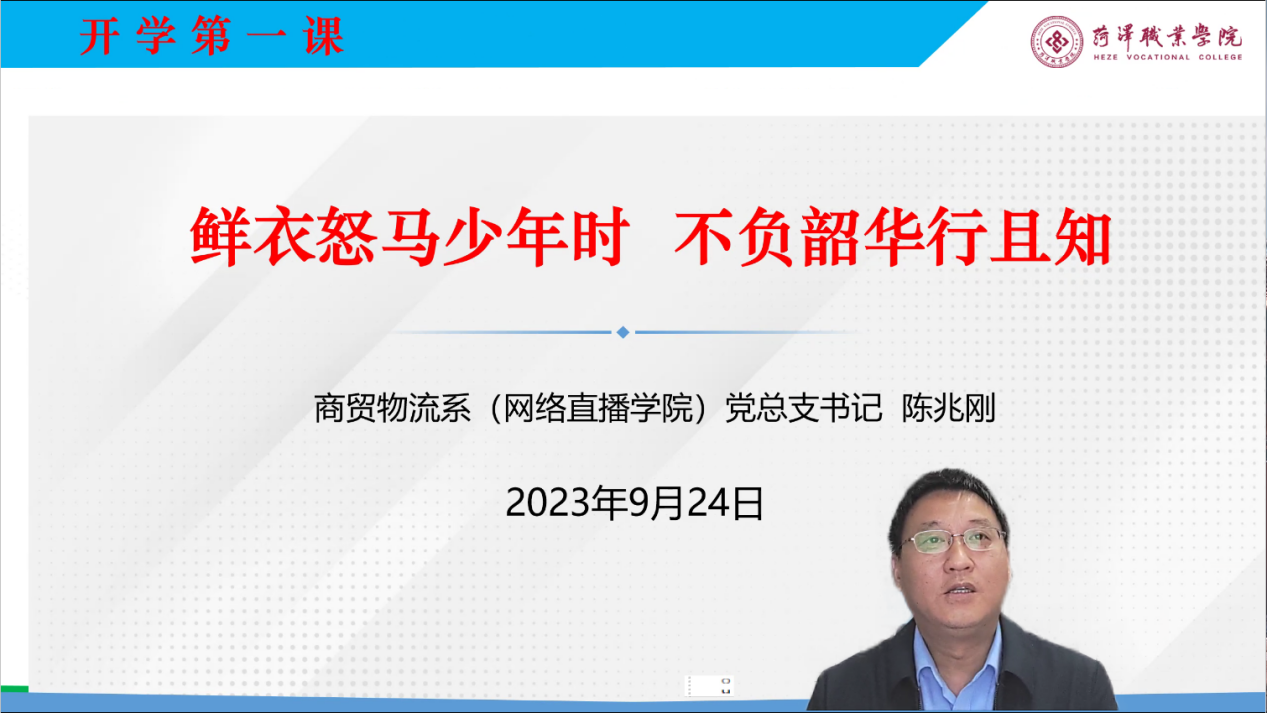 开学第一课

菏泽职业学院
HEZE VOCATIONAL COLLEGE

鲜衣怒马少年时 不负韶华行且知

商贸物流系（网络直播学院）党总支书记 陈兆刚

2023年9月24日